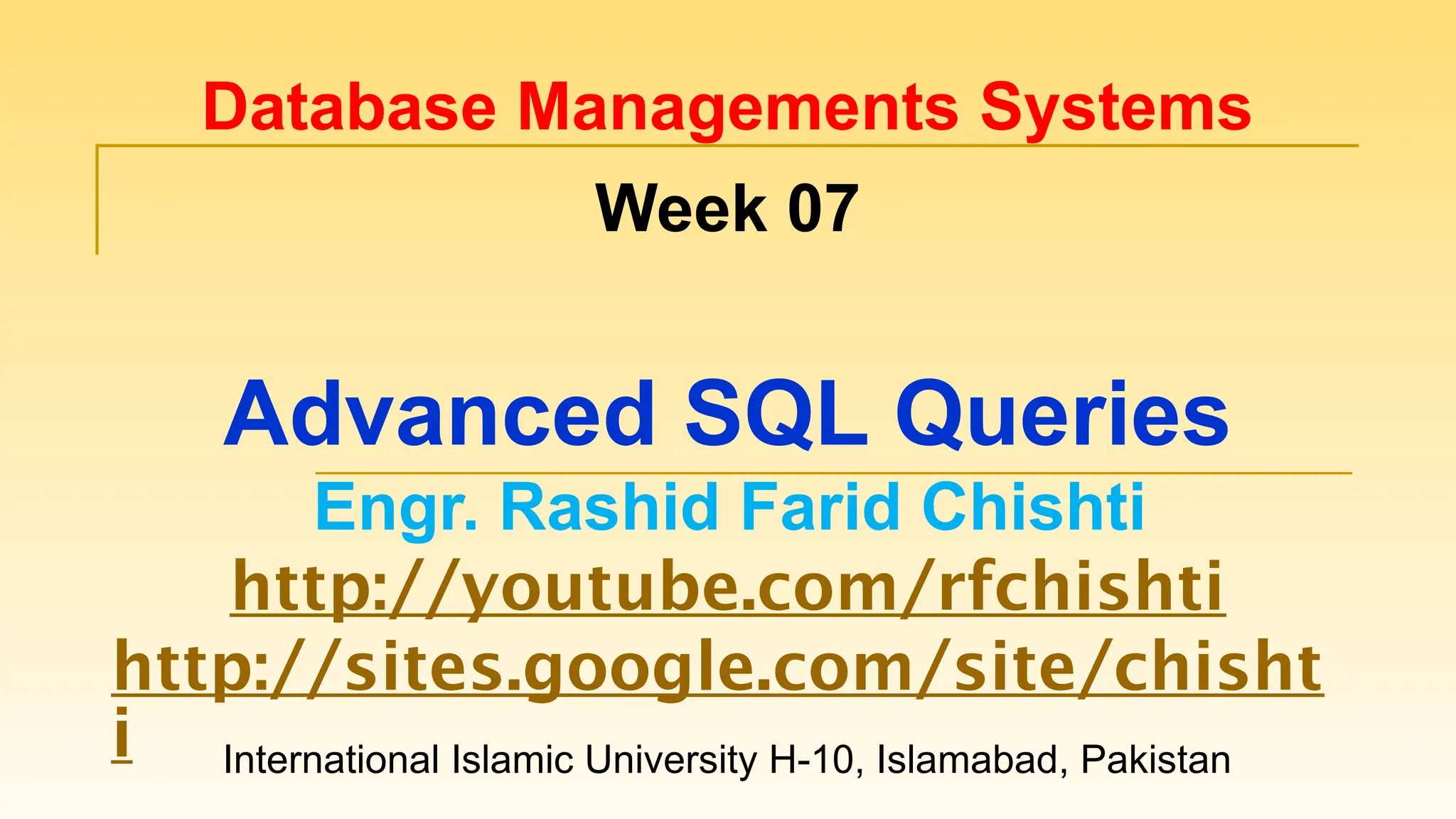 Database Managements Systems

Week 07

Advanced SQL Queries

Engr. Rashid Farid Chishti

http://youtube.com/rfchishti

http://sites.google.com/site/chishti

International Islamic University H-10, Islamabad, Pakistan